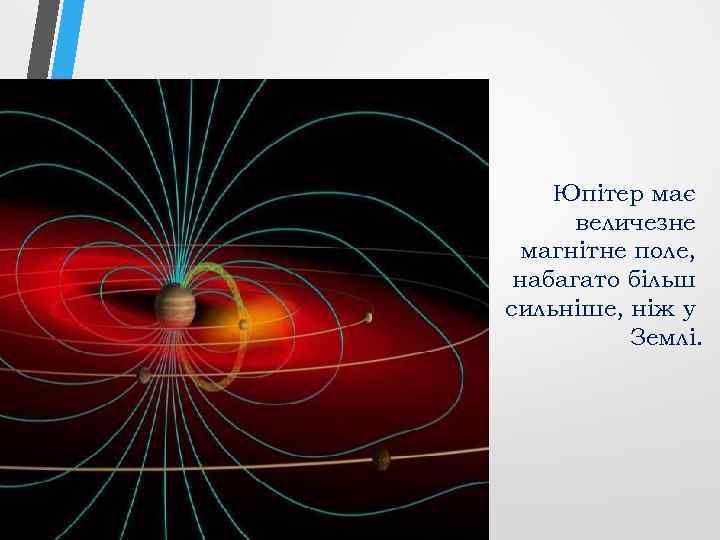 Юпітер має величезне магнітне поле, набагато більш сильніше, ніж у Землі.